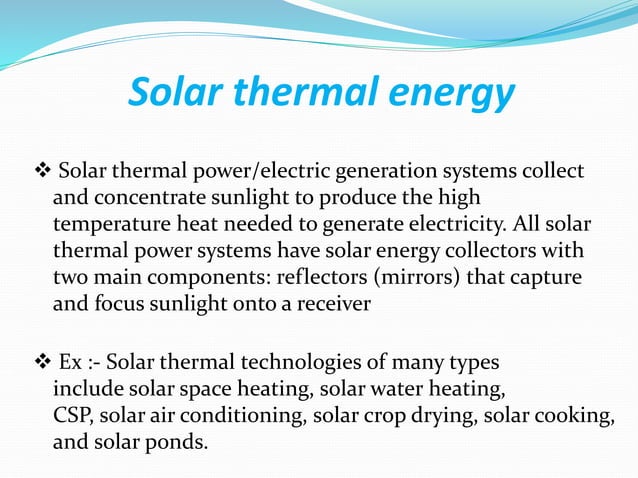 Solar thermal energy

❖ Solar thermal power/electric generation systems collect and concentrate sunlight to produce the high temperature heat needed to generate electricity. All solar thermal power systems have solar energy collectors with two main components: reflectors (mirrors) that capture and focus sunlight onto a receiver

❖ Ex :- Solar thermal technologies of many types include solar space heating, solar water heating, CSP, solar air conditioning, solar crop drying, solar cooking, and solar ponds.